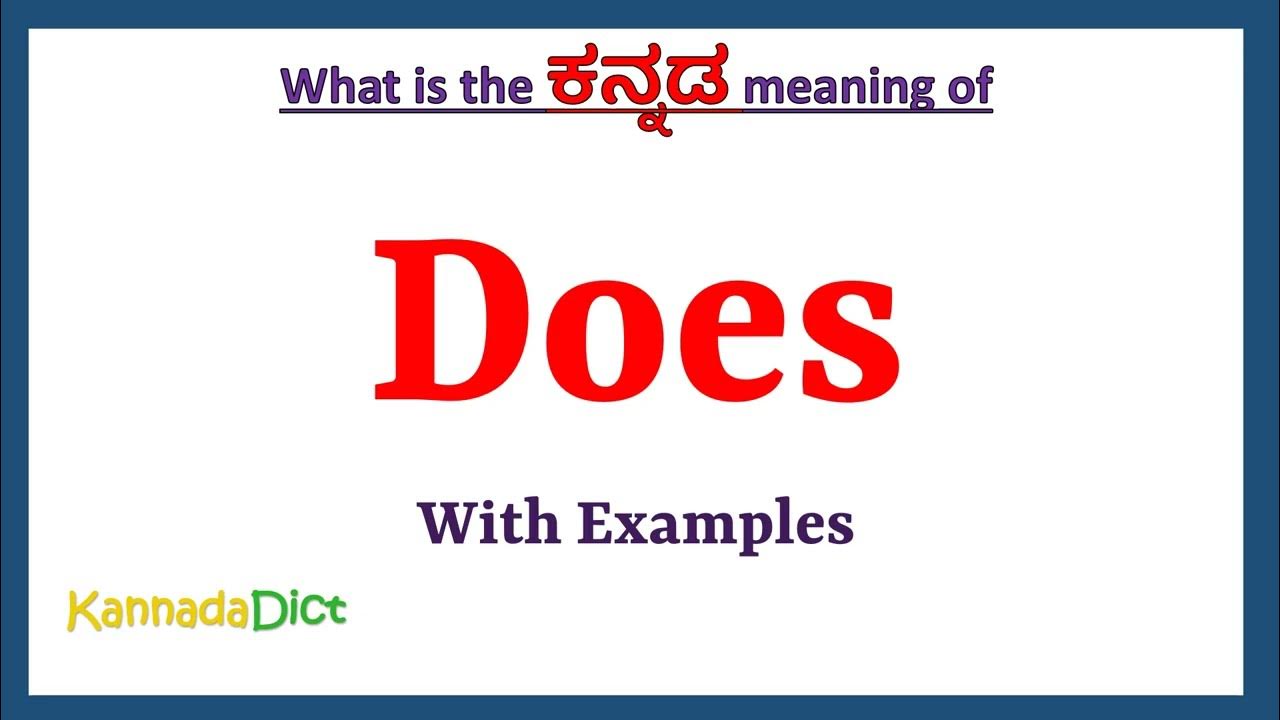 What is the ಕನ್ನಡ meaning of

Does

With Examples

KannadaDict